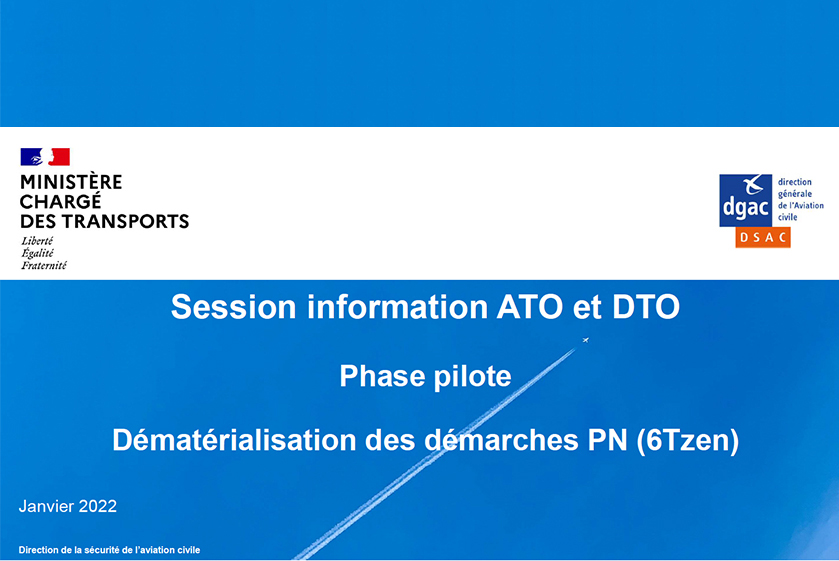 MINISTÈRE
CHARGÉ
DES TRANSPORTS
Liberté
Égalité
Fraternité

dgac
direction générale de l'Aviation civile
DSAC

Session information ATO et DTO

Phase pilote

Dématérialisation des démarches PN (6Tzen)

Janvier 2022

Direction de la sécurité de l'aviation civile